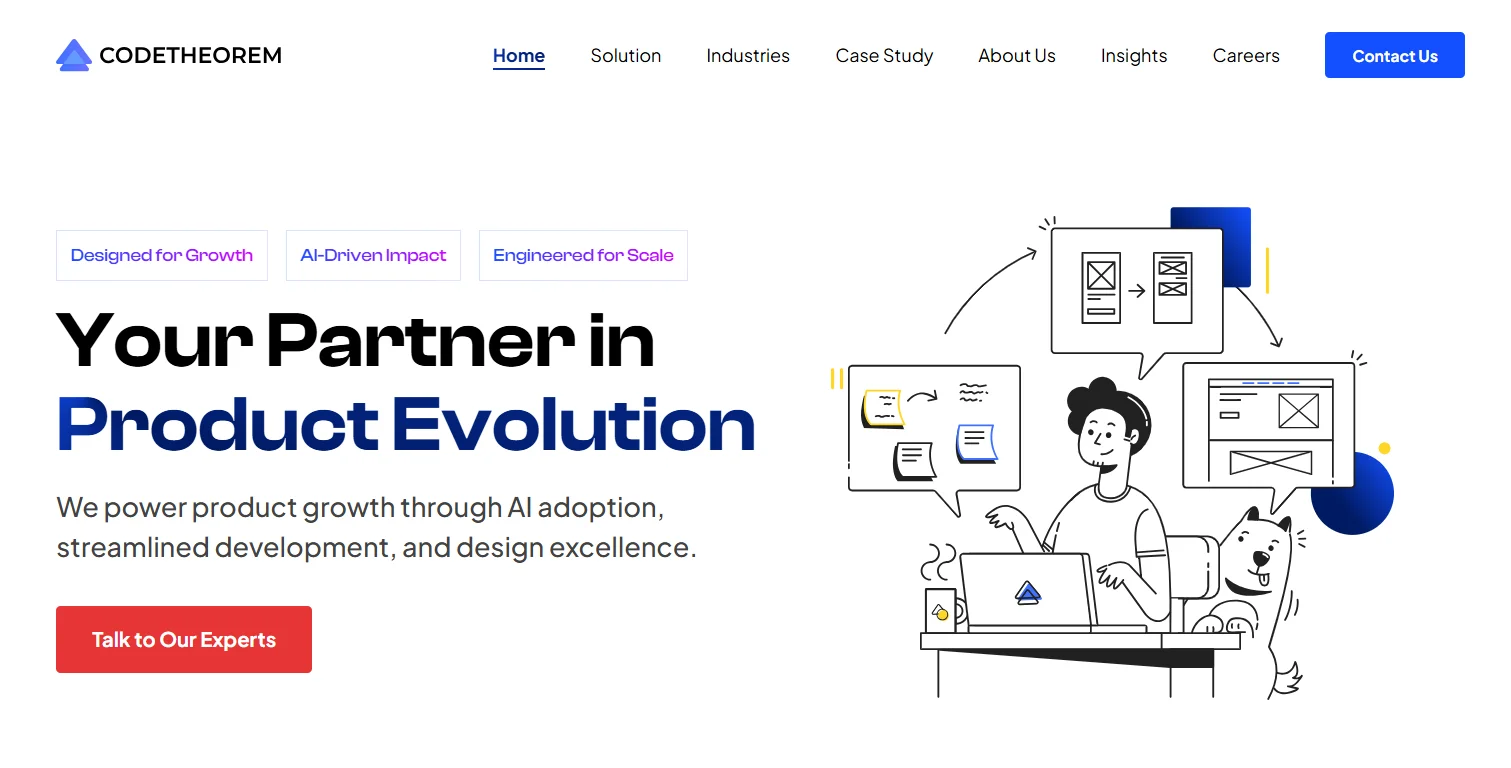 CODETHEOREM

Home Solution Industries Case Study About Us Insights Careers Contact Us

Designed for Growth AI-Driven Impact Engineered for Scale

Your Partner in Product Evolution

We power product growth through AI adoption, streamlined development, and design excellence.

Talk to Our Experts